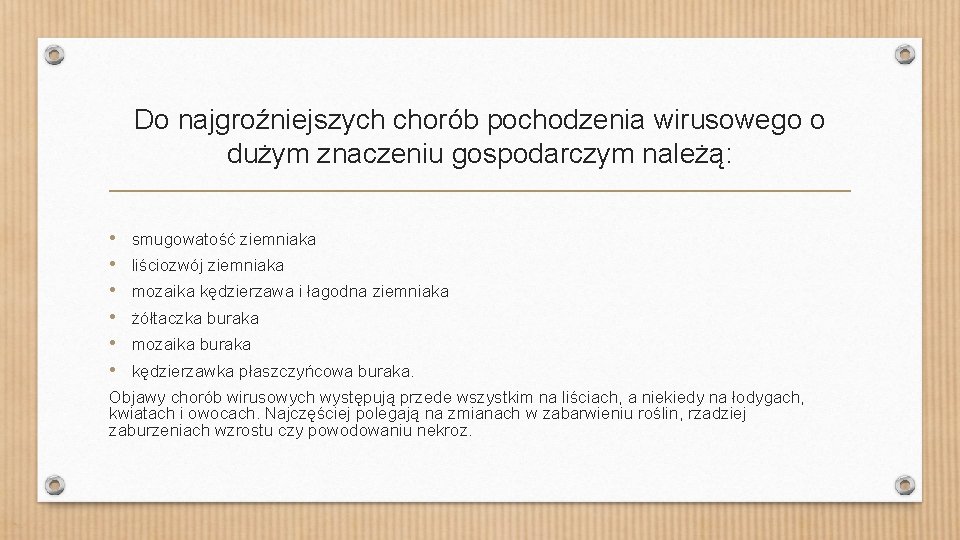 Do najgroźniejszych chorób pochodzenia wirusowego o dużym znaczeniu gospodarczym należą:

• smugowatość ziemniaka
• liściozwój ziemniaka
• mozaika kędzierzawa i łagodna ziemniaka
• żółtaczka buraka
• mozaika buraka
• kędzierzawka płaszczyńcowa buraka.

Objawy chorób wirusowych występują przede wszystkim na liściach, a niekiedy na łodygach, kwiatach i owocach. Najczęściej polegają na zmianach w zabarwieniu roślin, rzadziej zaburzeniach wzrostu czy powodowaniu nekroz.